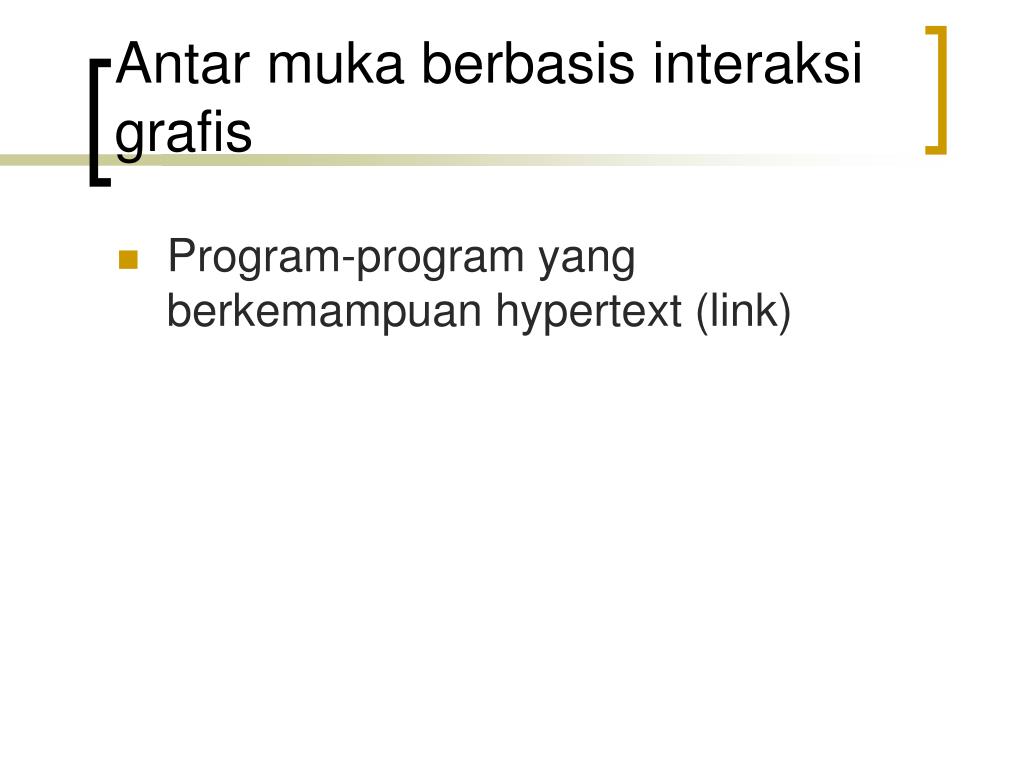 Antar muka berbasis interaksi grafis

Program-program yang berkemampuan hypertext (link)